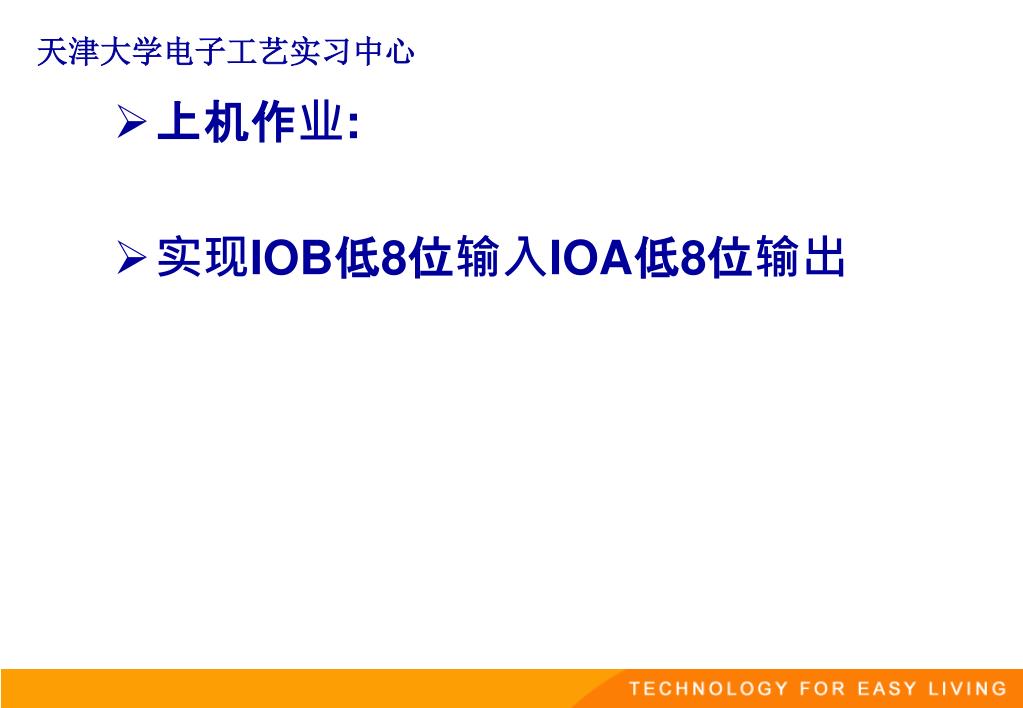 天津大学电子工艺实习中心

➢ 上机作业:

➢ 实现IOB低8位输入IOA低8位输出

TECHNOLOGY FOR EASY LIVING